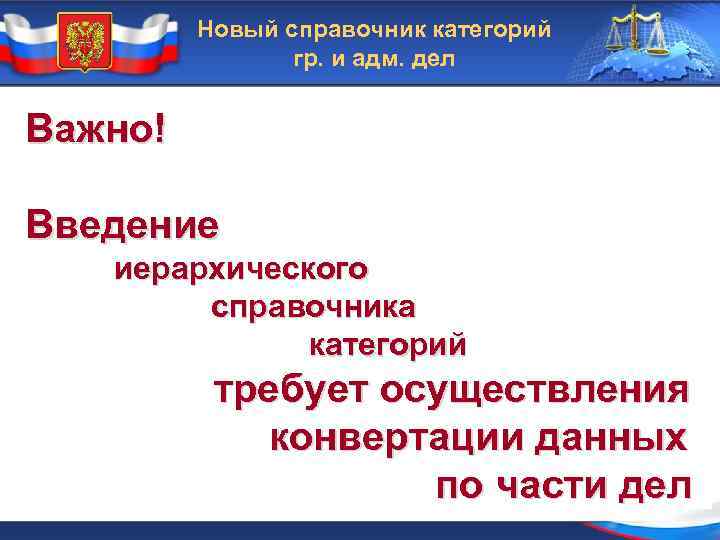 Новый справочник категорий гр. и адм. дел

Важно!

Введение иерархического справочника категорий требует осуществления конвертации данных по части дел